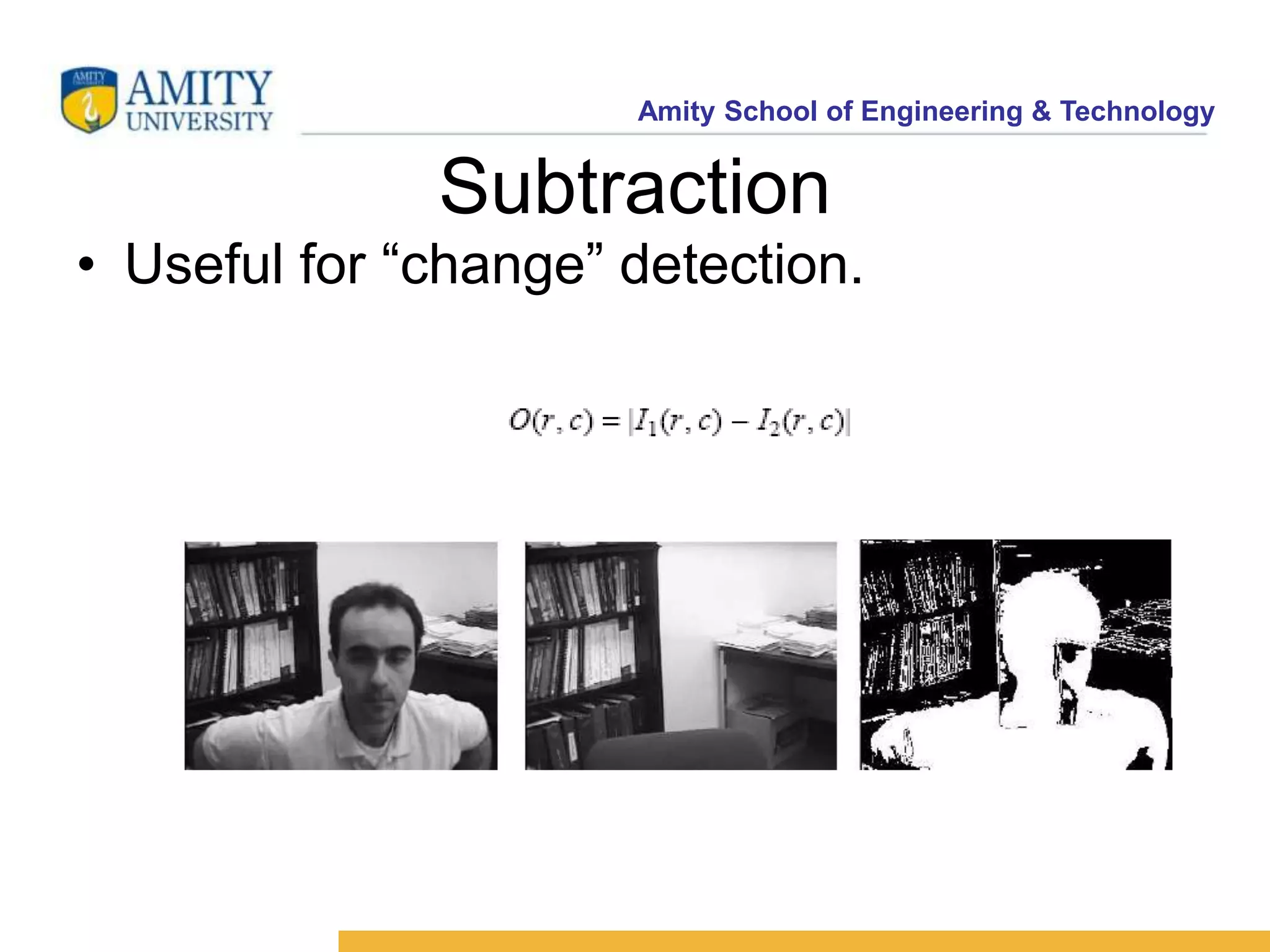 AMITY UNIVERSITY

Amity School of Engineering & Technology

Subtraction

• Useful for “change” detection.

$O(r,c) = |I_1(r,c) - I_2(r,c)|$